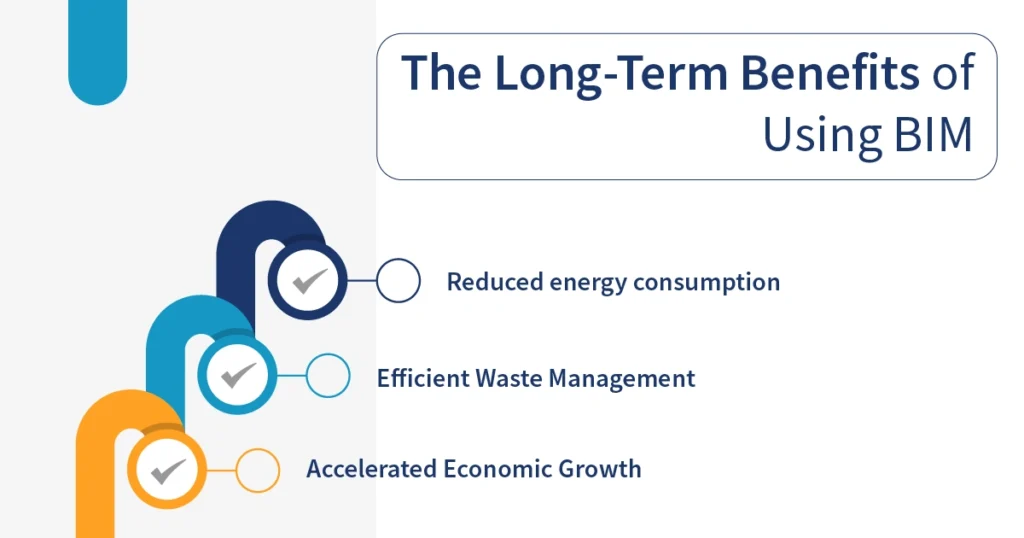 The Long-Term Benefits of Using BIM

Reduced energy consumption

Efficient Waste Management

Accelerated Economic Growth